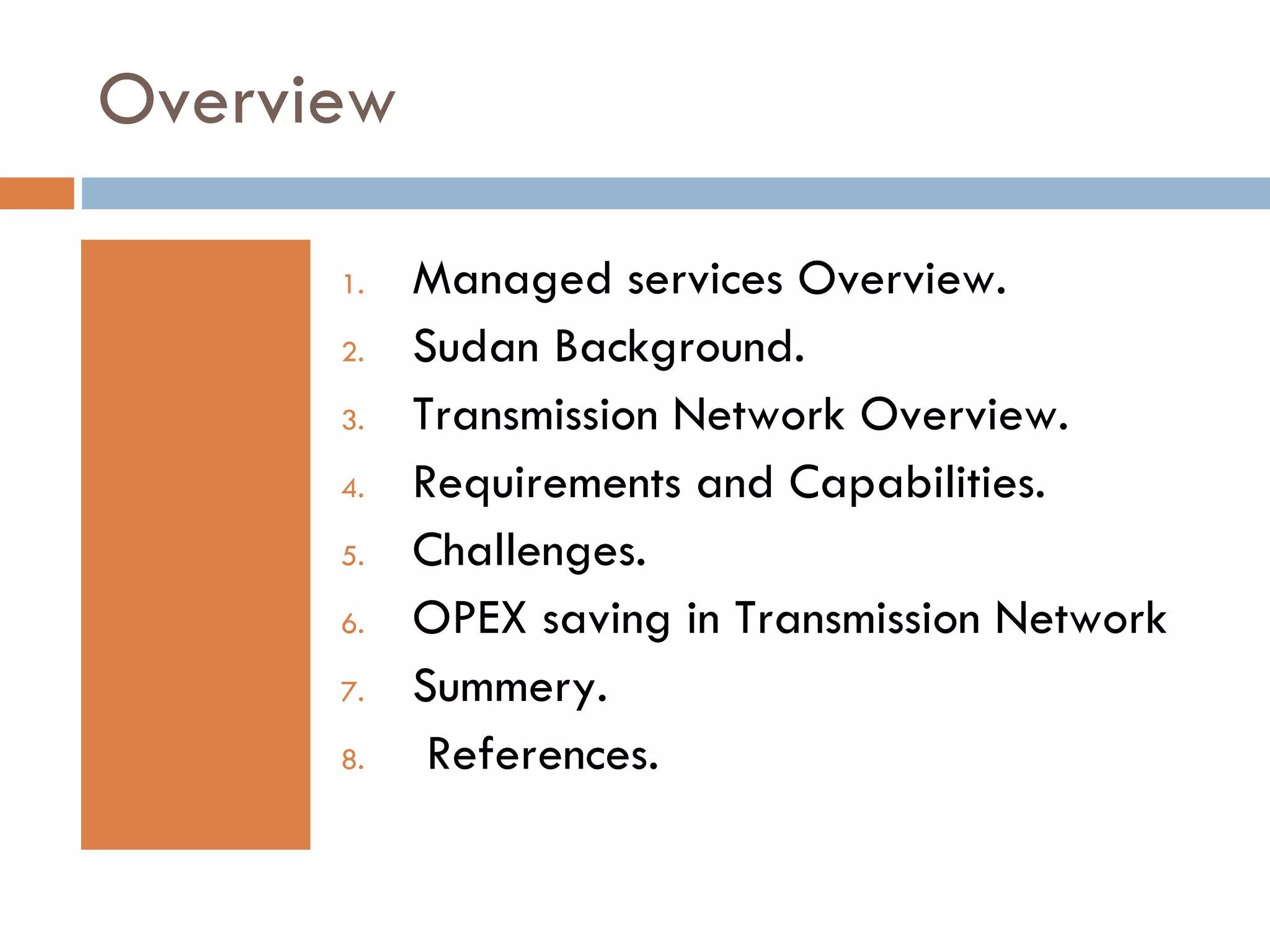 Overview

1. Managed services Overview.
2. Sudan Background.
3. Transmission Network Overview.
4. Requirements and Capabilities.
5. Challenges.
6. OPEX saving in Transmission Network
7. Summery.
8. References.